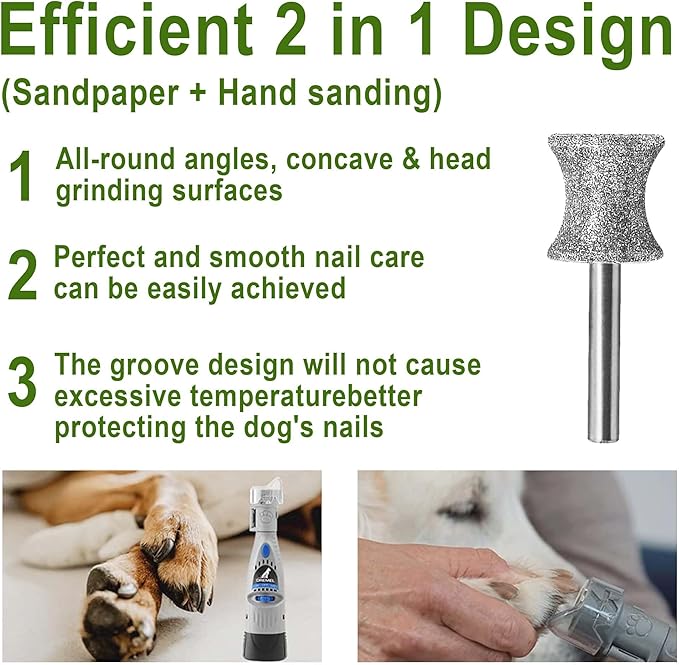 Efficient 2 in 1 Design
(Sandpaper + Hand sanding)

1 All-round angles, concave & head grinding surfaces

2 Perfect and smooth nail care can be easily achieved

3 The groove design will not cause excessive temperaturebetter protecting the dog's nails

DREMEL